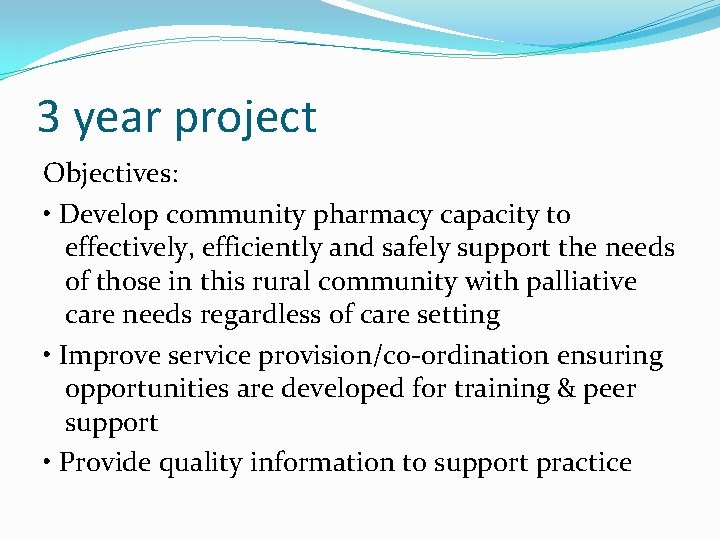 3 year project

Objectives:

• Develop community pharmacy capacity to effectively, efficiently and safely support the needs of those in this rural community with palliative care needs regardless of care setting

• Improve service provision/co-ordination ensuring opportunities are developed for training & peer support

• Provide quality information to support practice